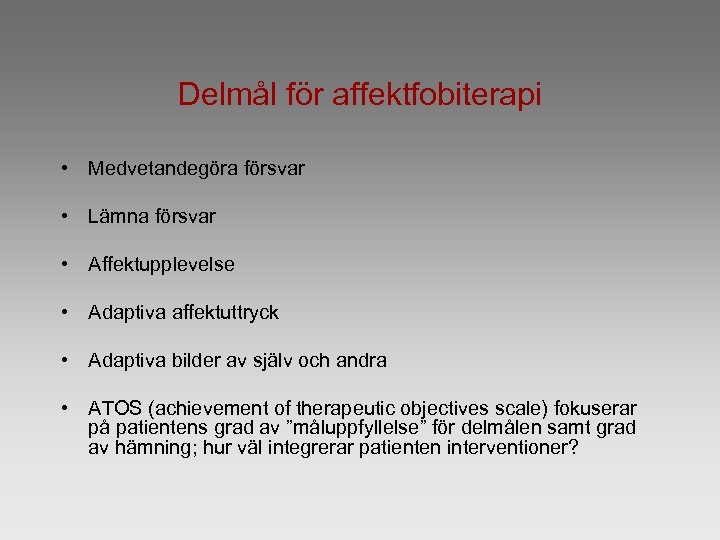 Delmål för affektfobiterapi

• Medvetandegöra försvar

• Lämna försvar

• Affektupplevelse

• Adaptiva affektuttryck

• Adaptiva bilder av själv och andra

• ATOS (achievement of therapeutic objectives scale) fokuserar på patientens grad av ”måluppfyllelse” för delmålen samt grad av hämning; hur väl integrerar patienten interventioner?